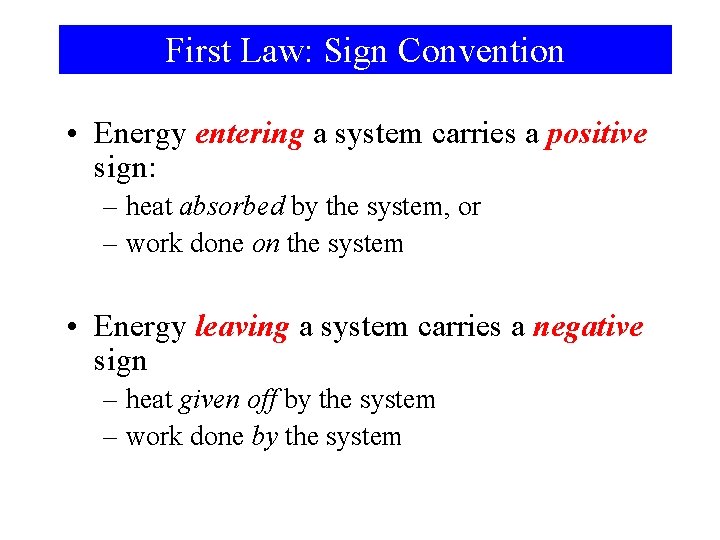 First Law: Sign Convention

• Energy entering a system carries a positive sign:
– heat absorbed by the system, or
– work done on the system

• Energy leaving a system carries a negative sign
– heat given off by the system
– work done by the system